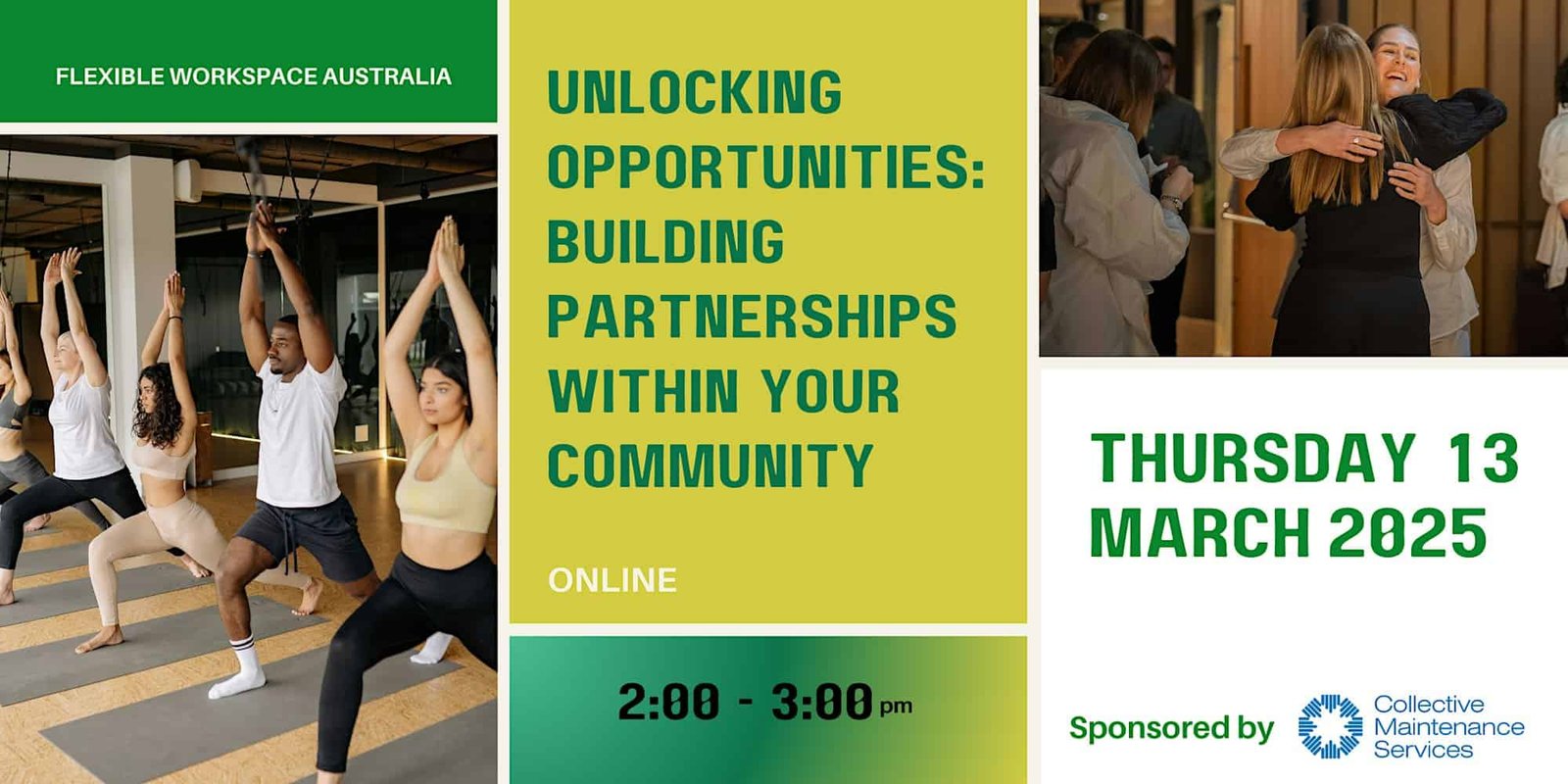 FLEXIBLE WORKSPACE AUSTRALIA

UNLOCKING OPPORTUNITIES: BUILDING PARTNERSHIPS WITHIN YOUR COMMUNITY

ONLINE

2:00 - 3:00 pm

THURSDAY 13 MARCH 2025

Sponsored by

Collective Maintenance Services